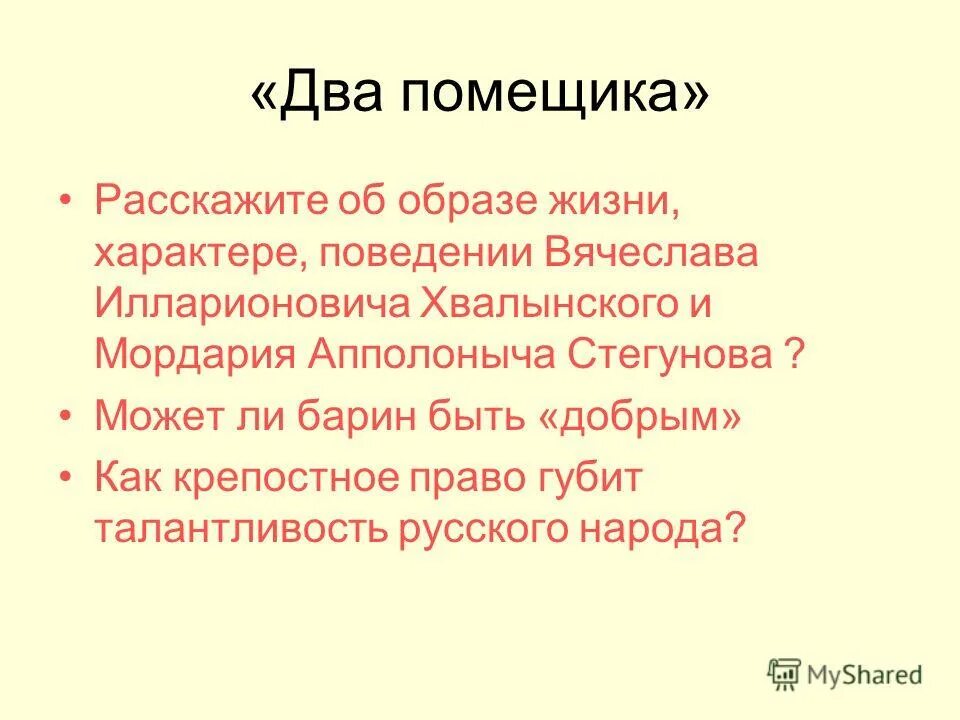 «Два помещика»

• Расскажите об образе жизни, характере, поведении Вячеслава Илларионовича Хвалынского и Мордария Апполоныча Стегунова ?
• Может ли барин быть «добрым»
• Как крепостное право губит талантливость русского народа?

MyShared